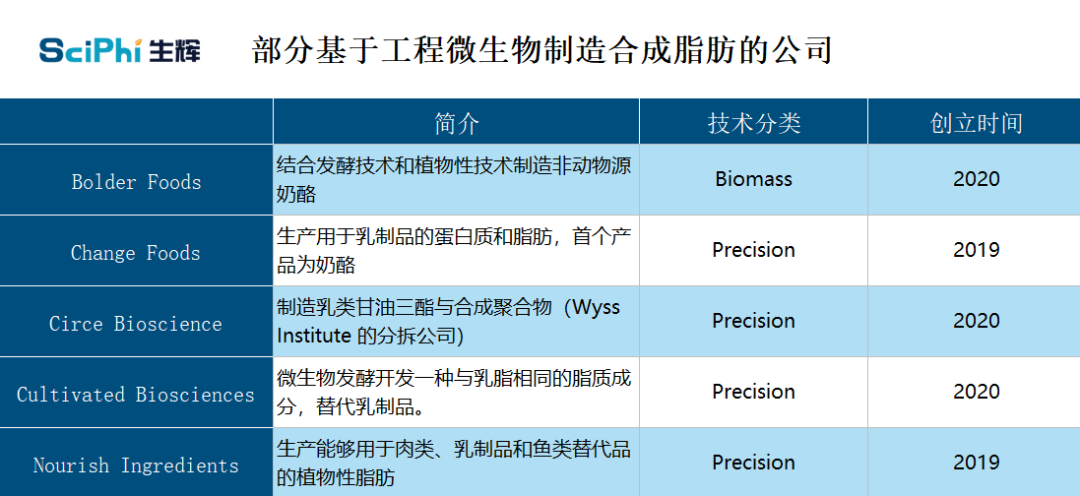 SciPhi 生辉

部分基于工程微生物制造合成脂肪的公司

| | 简介 | 技术分类 | 创立时间 |
|---|---|---|---|
| Bolder Foods | 结合发酵技术和植物性技术制造非动物源奶酪 | Biomass | 2020 |
| Change Foods | 生产用于乳制品的蛋白质和脂肪，首个产品为奶酪 | Precision | 2019 |
| Circe Bioscience | 制造乳类甘油三酯与合成聚合物（Wyss Institute 的分拆公司） | Precision | 2020 |
| Cultivated Biosciences | 微生物发酵开发一种与乳脂相同的脂质成分，替代乳制品。 | Precision | 2020 |
| Nourish Ingredients | 生产能够用于肉类、乳制品和鱼类替代品的植物性脂肪 | Precision | 2019 |